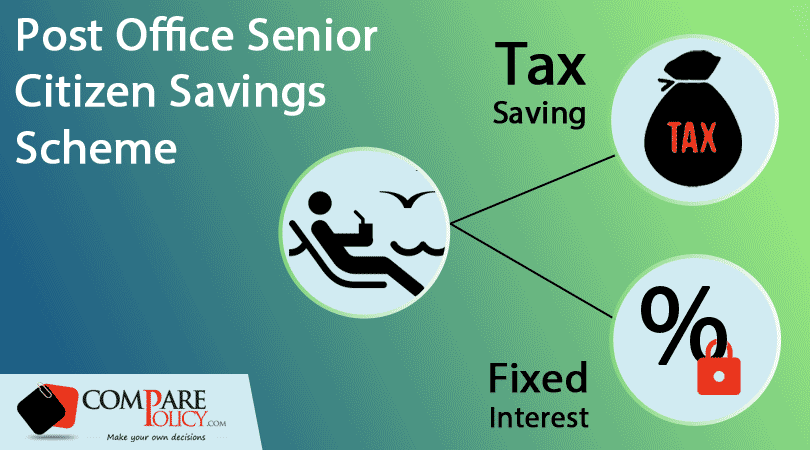 Post Office Senior Citizen Savings Scheme

Tax Saving

TAX

%

Fixed Interest

COMPARE POLICY.COM
Make your own decisions